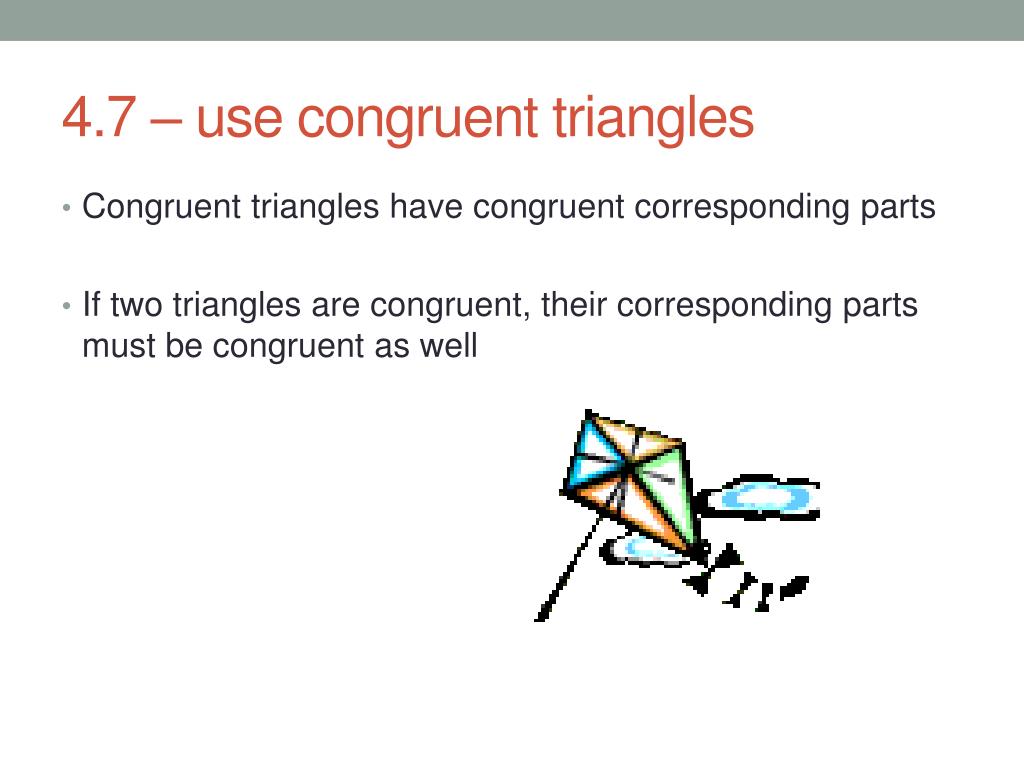 4.7 – use congruent triangles

• Congruent triangles have congruent corresponding parts

• If two triangles are congruent, their corresponding parts must be congruent as well